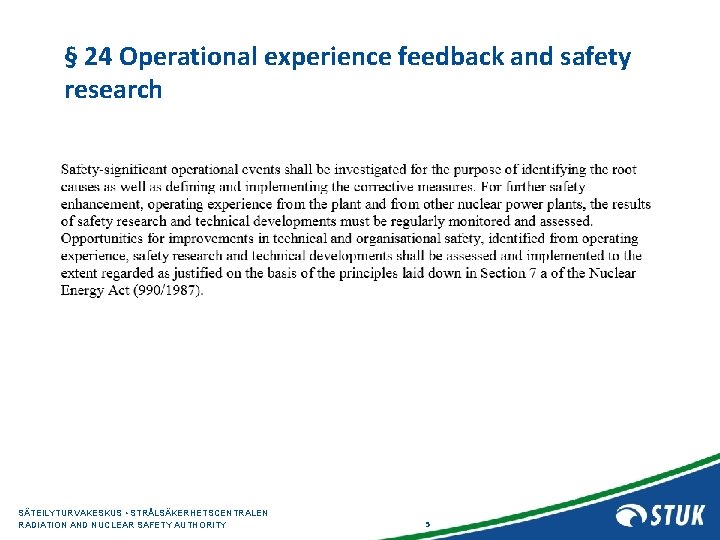 § 24 Operational experience feedback and safety research

Safety-significant operational events shall be investigated for the purpose of identifying the root causes as well as defining and implementing the corrective measures. For further safety enhancement, operating experience from the plant and from other nuclear power plants, the results of safety research and technical developments must be regularly monitored and assessed. Opportunities for improvements in technical and organisational safety, identified from operating experience, safety research and technical developments shall be assessed and implemented to the extent regarded as justified on the basis of the principles laid down in Section 7 a of the Nuclear Energy Act (990/1987).

SÄTEILYTURVAKESKUS • STRÅLSÄKERHETSCENTRALEN
RADIATION AND NUCLEAR SAFETY AUTHORITY

5

STUK